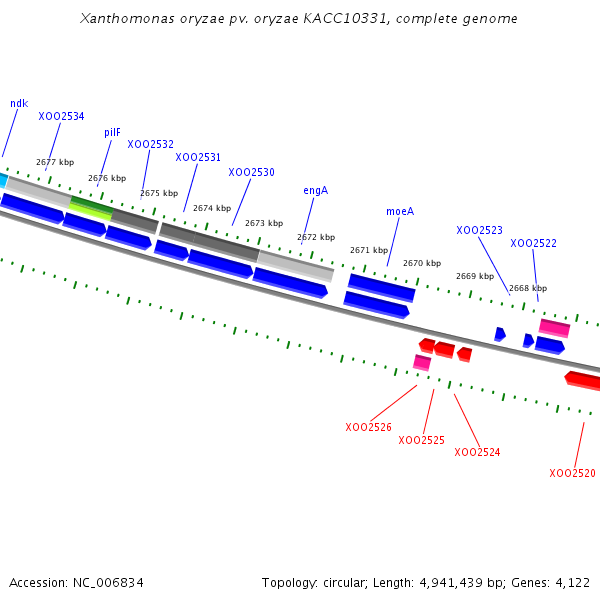 Xanthomonas oryzae pv. oryzae KACC10331, complete genome

ndk
XOO2534
pilF
XOO2532
XOO2531
XOO2530
engA
moeA
XOO2523
XOO2522

2677 kbp
2676 kbp
2675 kbp
2674 kbp
2673 kbp
2672 kbp
2671 kbp
2670 kbp
2669 kbp
2668 kbp

XOO2526
XOO2525
XOO2524
XOO2520

Accession: NC_006834

Topology: circular; Length: 4,941,439 bp; Genes: 4,122